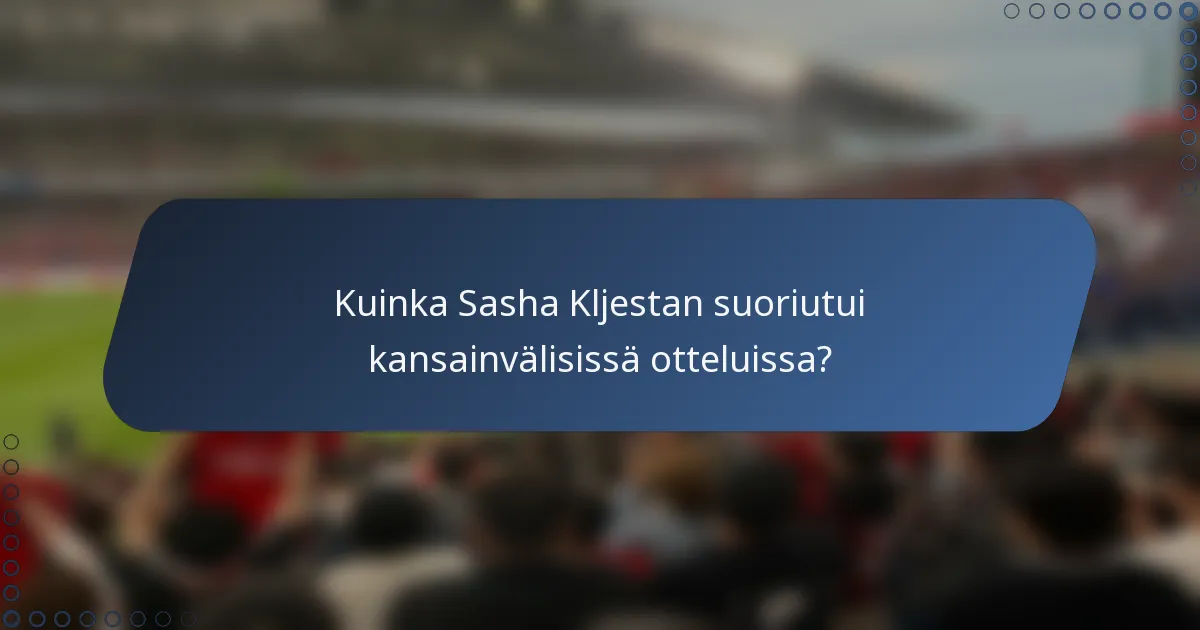 Kuinka Sasha Kljestan suoriutui kansainvälisissä otteluissa?